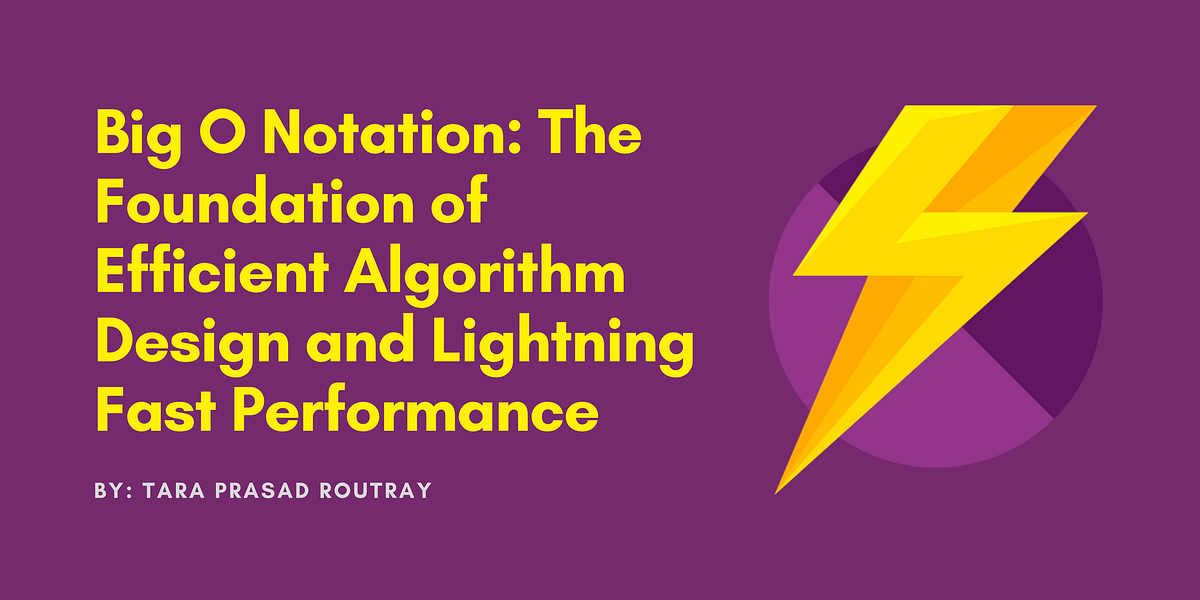 Big O Notation: The Foundation of Efficient Algorithm Design and Lightning Fast Performance

BY: TARA PRASAD ROUTRAY